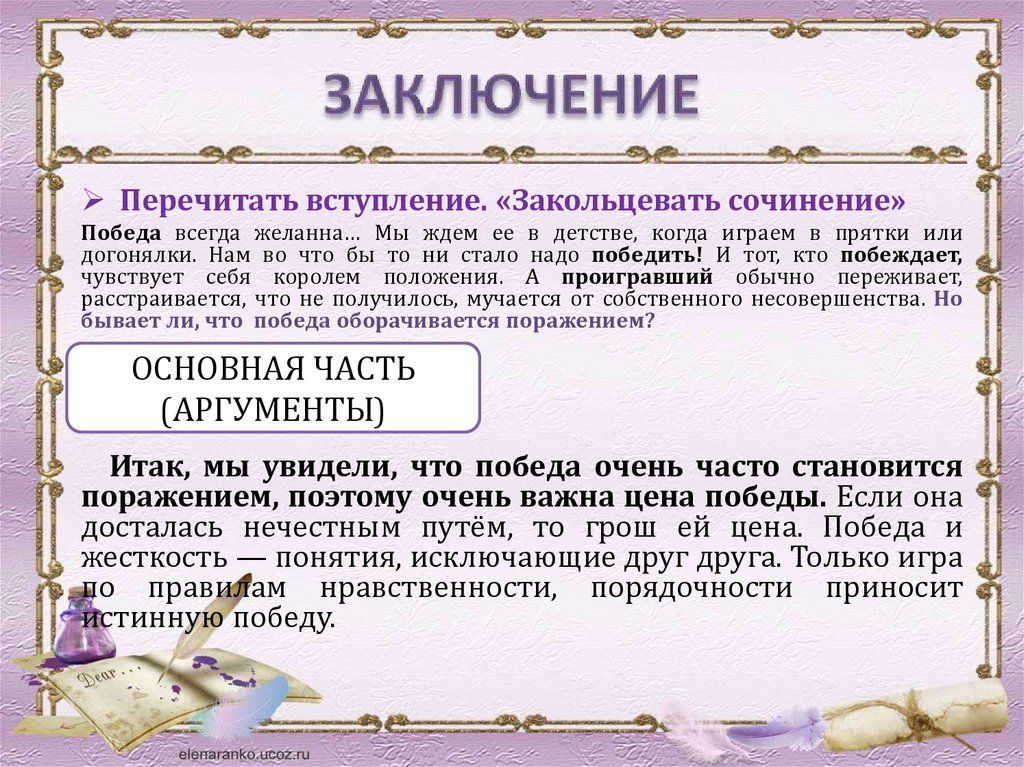 ЗАКЛЮЧЕНИЕ

➢ Перечитать вступление. «Закольцевать сочинение»

Победа всегда желанна… Мы ждем ее в детстве, когда играем в прятки или догонялки. Нам во что бы то ни стало надо победить! И тот, кто побеждает, чувствует себя королем положения. А проигравший обычно переживает, расстраивается, что не получилось, мучается от собственного несовершенства. Но бывает ли, что победа оборачивается поражением?

ОСНОВНАЯ ЧАСТЬ (АРГУМЕНТЫ)

Итак, мы увидели, что победа очень часто становится поражением, поэтому очень важна цена победы. Если она досталась нечестным путём, то грош ей цена. Победа и жесткость — понятия, исключающие друг друга. Только игра по правилам нравственности, порядочности приносит истинную победу.

Dear

elenaranko.ucoz.ru